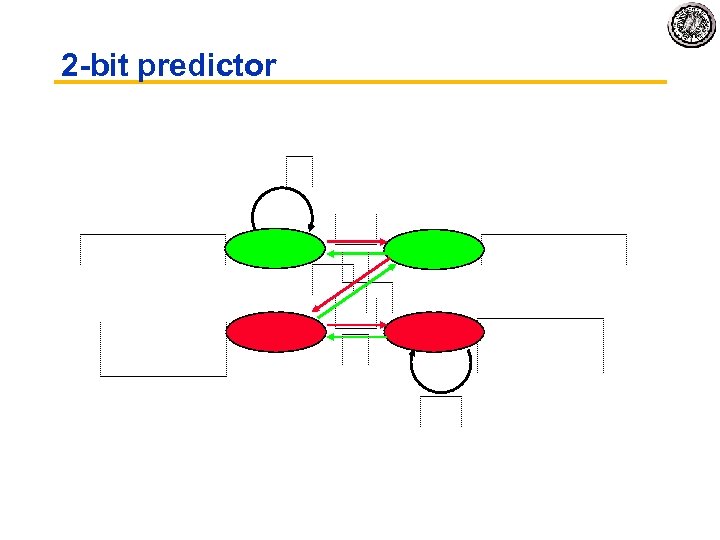 2-bit predictor